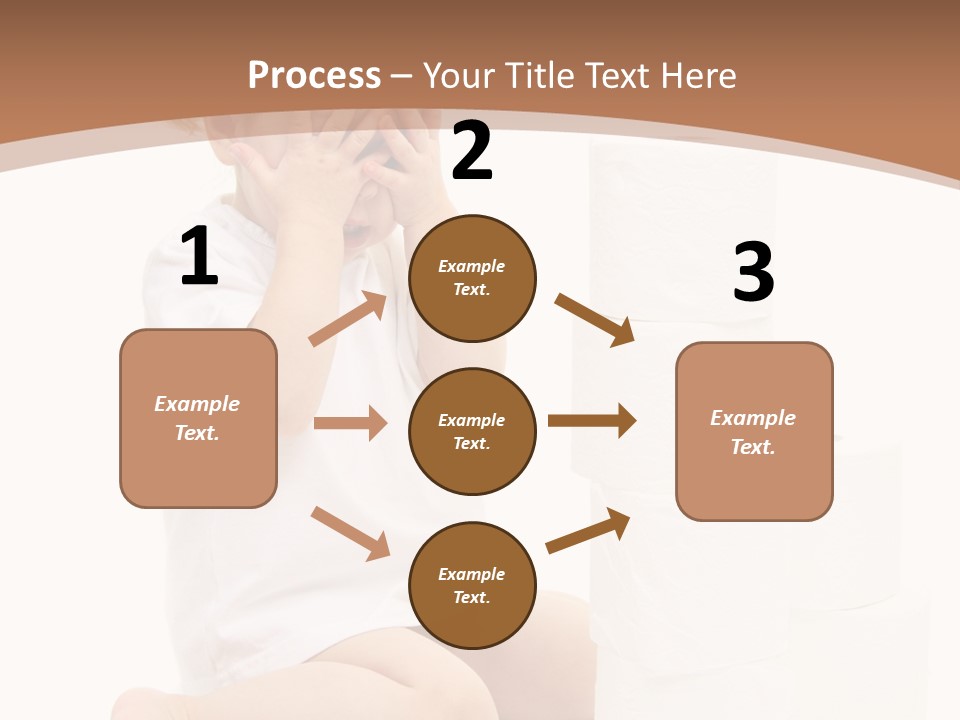 Process – Your Title Text Here

1

Example Text.

2

Example Text.

Example Text.

Example Text.

3

Example Text.